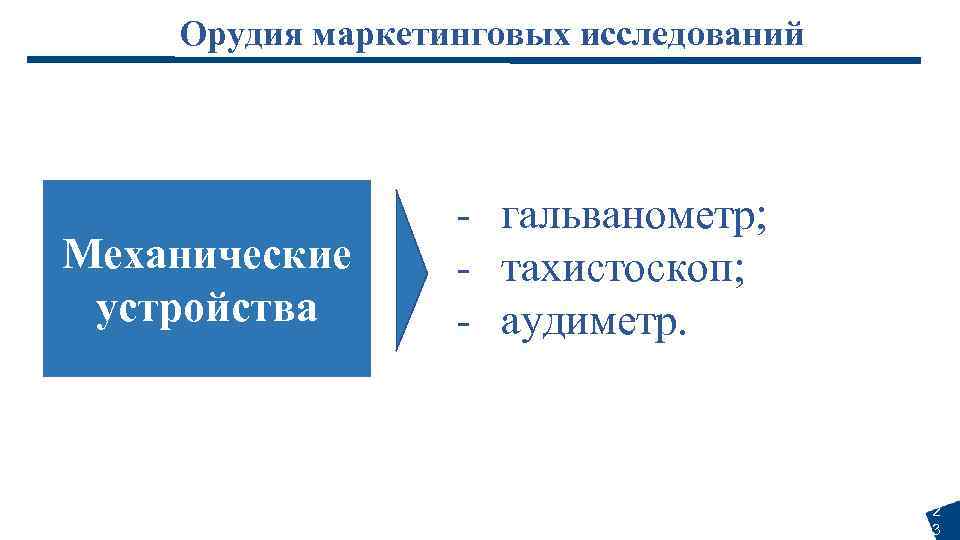 Орудия маркетинговых исследований

Механические устройства

- гальванометр;
- тахистоскоп;
- аудиметр.

23